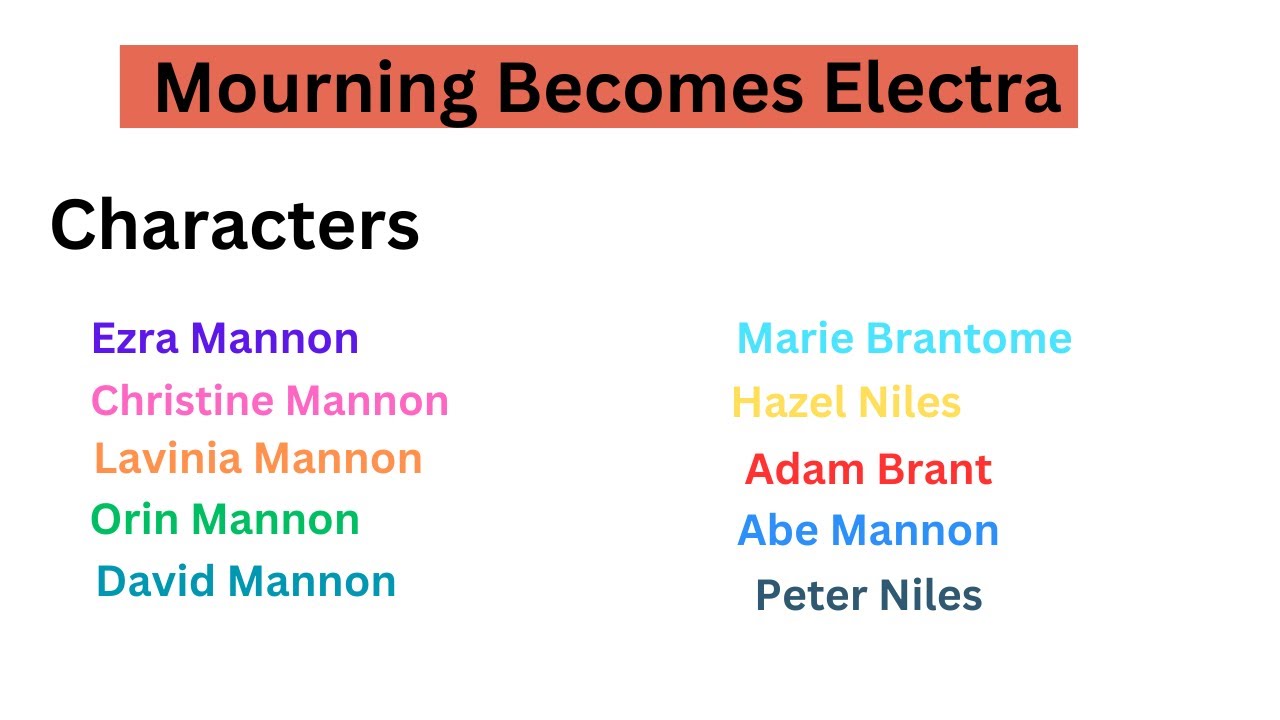 Mourning Becomes Electra

Characters

Ezra Mannon
Christine Mannon
Lavinia Mannon
Orin Mannon
David Mannon

Marie Brantome
Hazel Niles
Adam Brant
Abe Mannon
Peter Niles